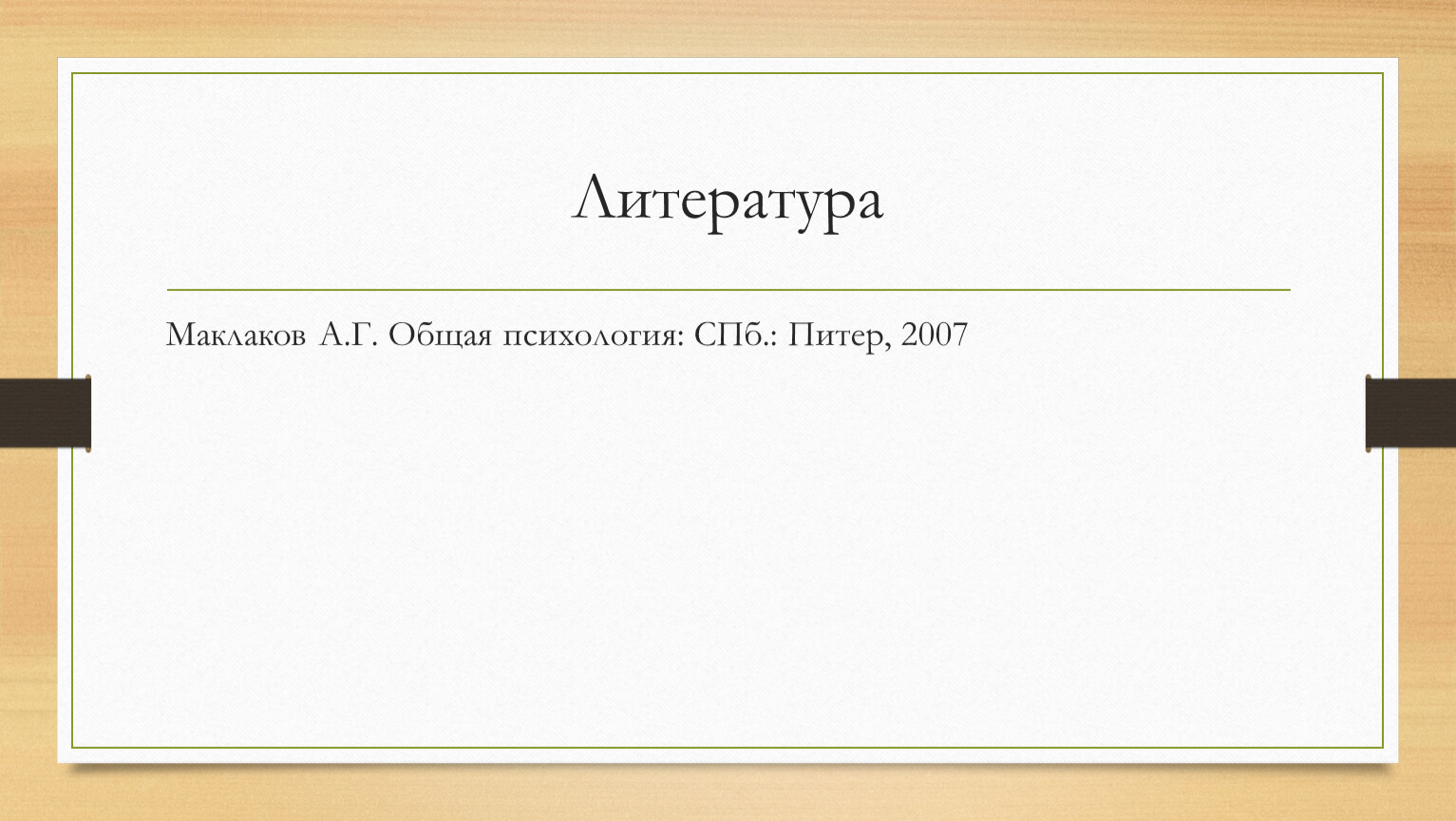 Литература

Маклаков А.Г. Общая психология: СПб.: Питер, 2007